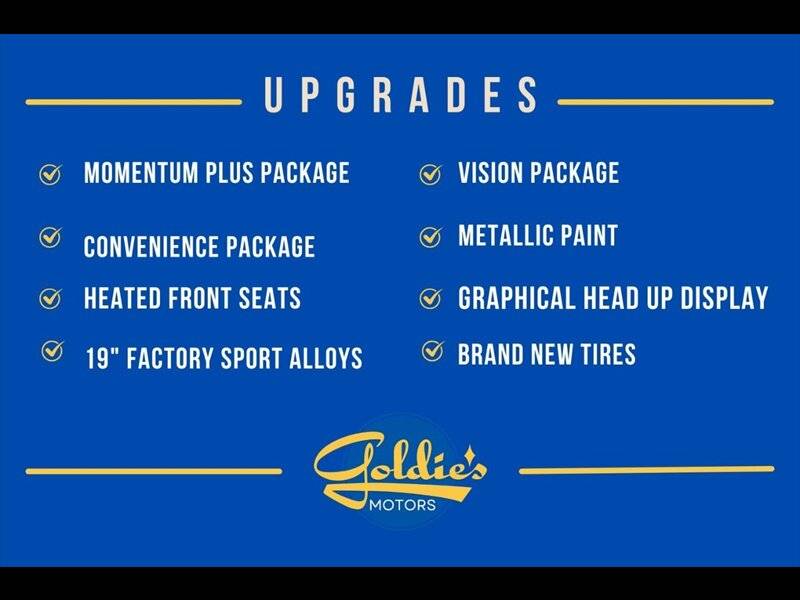 UPGRADES

MOMENTUM PLUS PACKAGE

CONVENIENCE PACKAGE

HEATED FRONT SEATS

19" FACTORY SPORT ALLOYS

VISION PACKAGE

METALLIC PAINT

GRAPHICAL HEAD UP DISPLAY

BRAND NEW TIRES

Goldie's
MOTORS